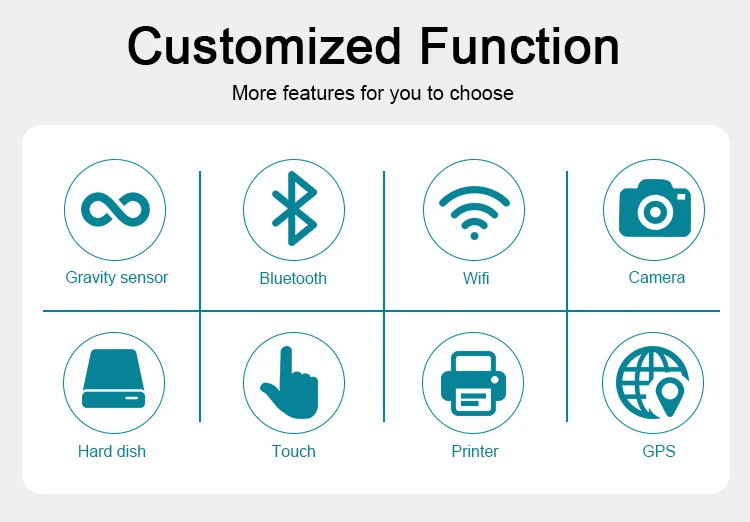 Customized Function

More features for you to choose

Gravity sensor

Bluetooth

Wifi

Camera

Hard dish

Touch

Printer

GPS